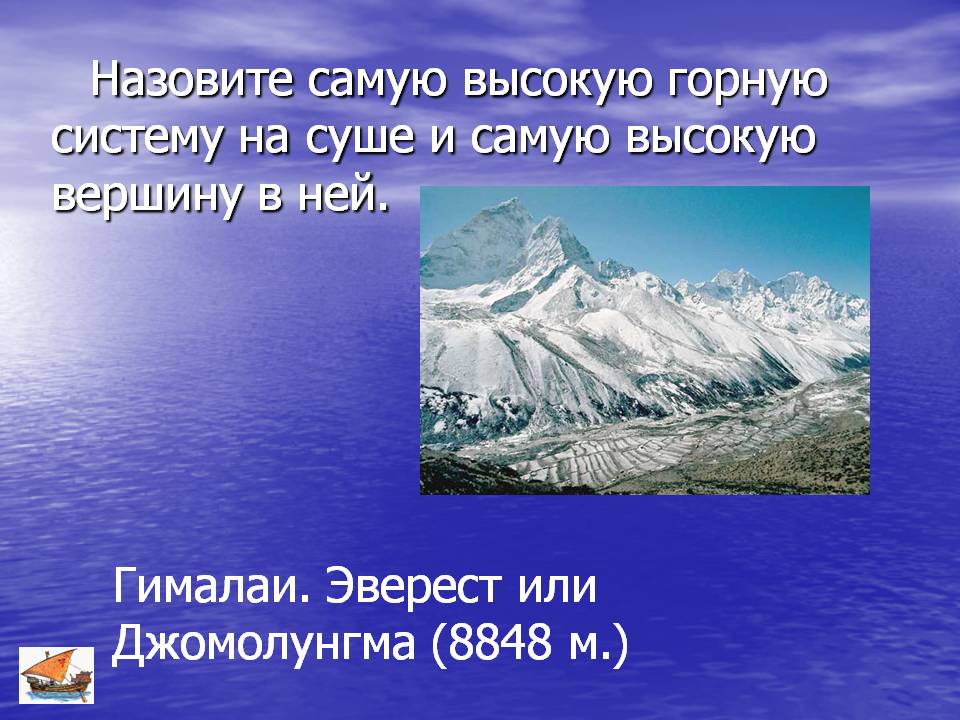 Назовите самую высокую горную систему на суше и самую высокую вершину в ней.

Гималаи. Эверест или Джомолунгма (8848 м.)